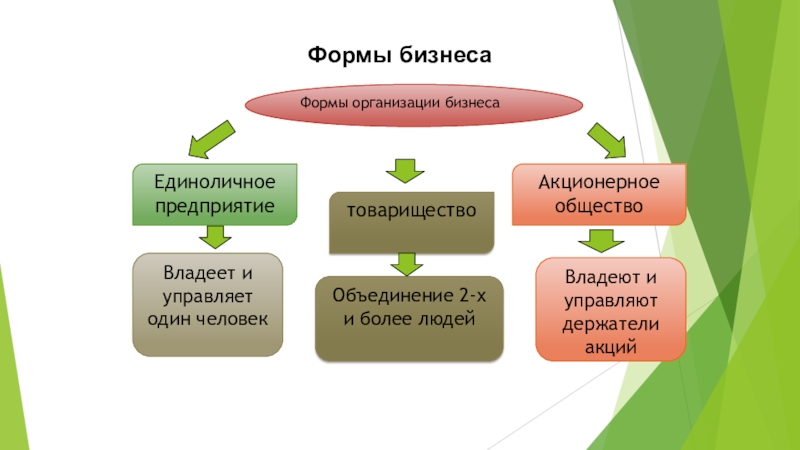 Формы бизнеса

Формы организации бизнеса

Единоличное предприятие

товарищество

Акционерное общество

Владеет и управляет один человек

Объединение 2-х и более людей

Владеют и управляют держатели акций